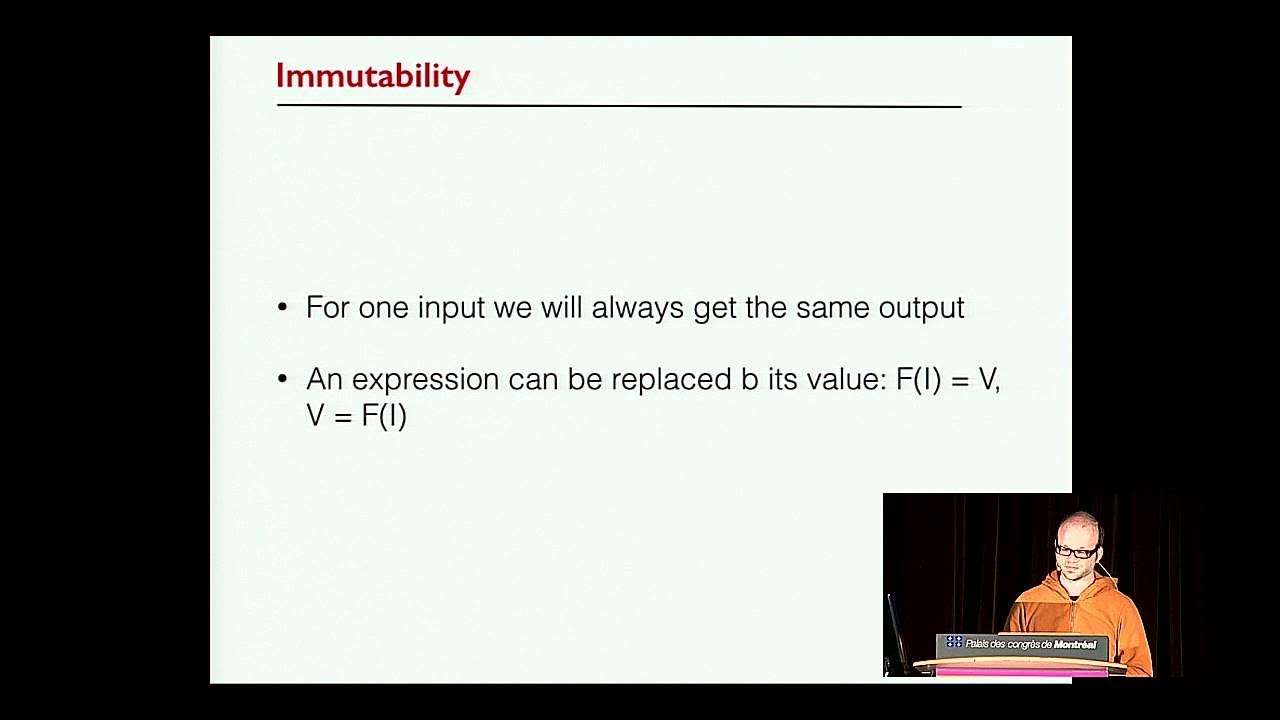 Immutability

• For one input we will always get the same output

• An expression can be replaced b its value: F(I) = V, V = F(I)

Palais des congrès de Montréal